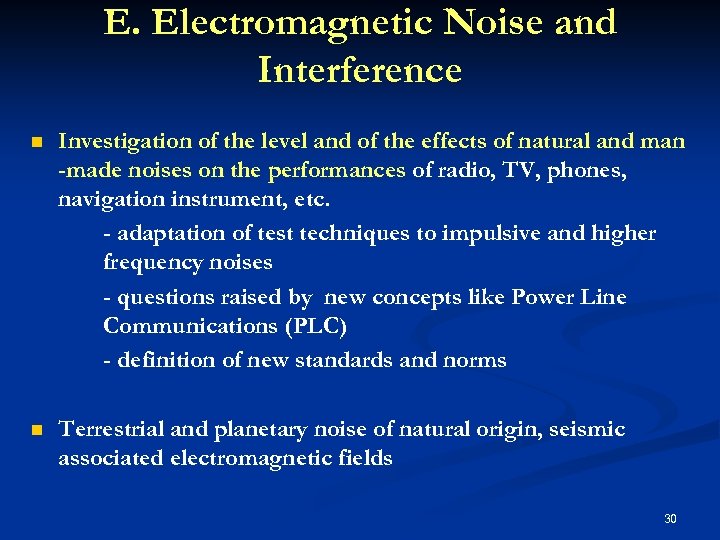 E. Electromagnetic Noise and Interference

Investigation of the level and of the effects of natural and man -made noises on the performances of radio, TV, phones, navigation instrument, etc.

- adaptation of test techniques to impulsive and higher frequency noises

- questions raised by new concepts like Power Line Communications (PLC)

- definition of new standards and norms

Terrestrial and planetary noise of natural origin, seismic associated electromagnetic fields

30